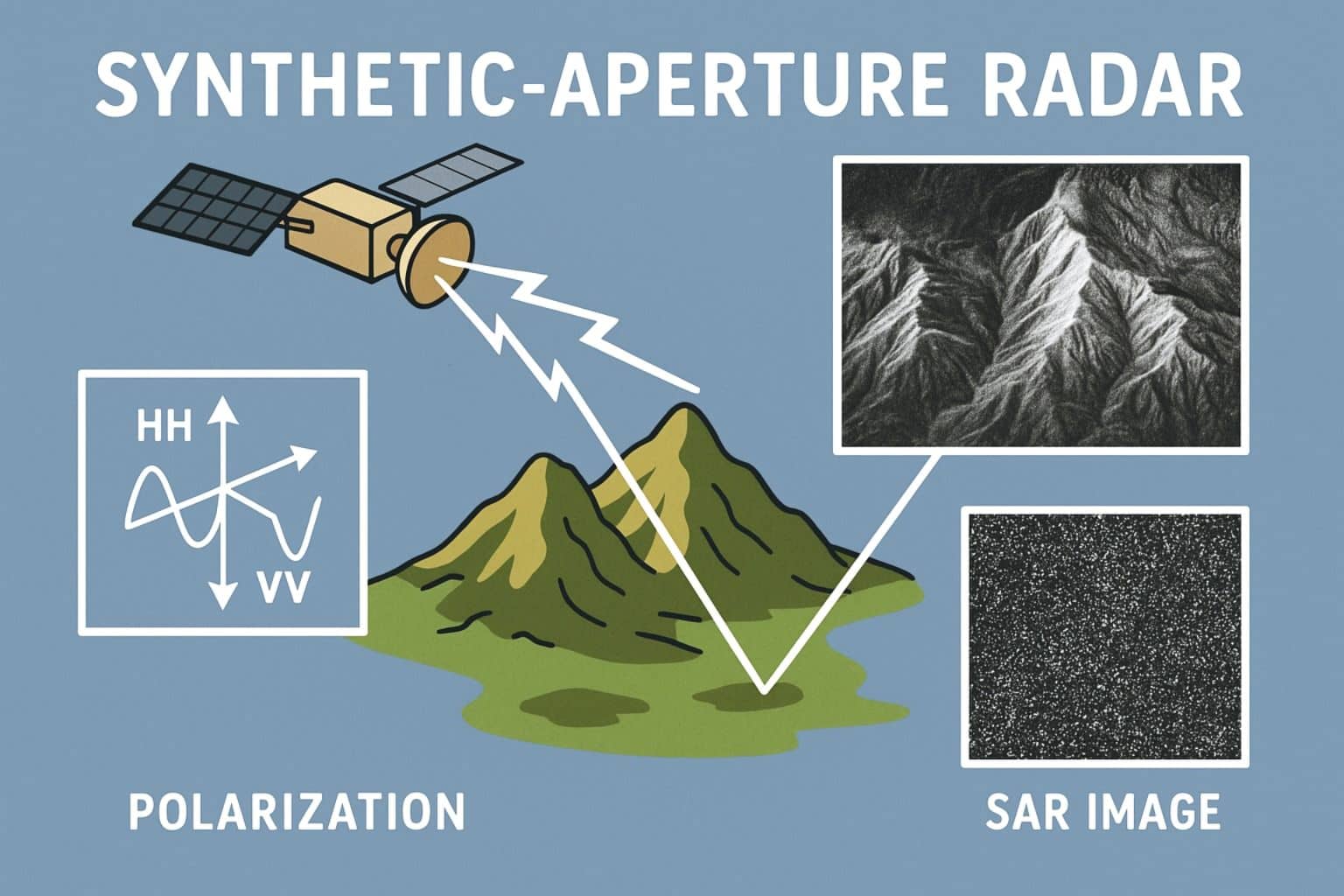 SYNTHETIC-APERTURE RADAR

HH

VV

POLARIZATION

SAR IMAGE